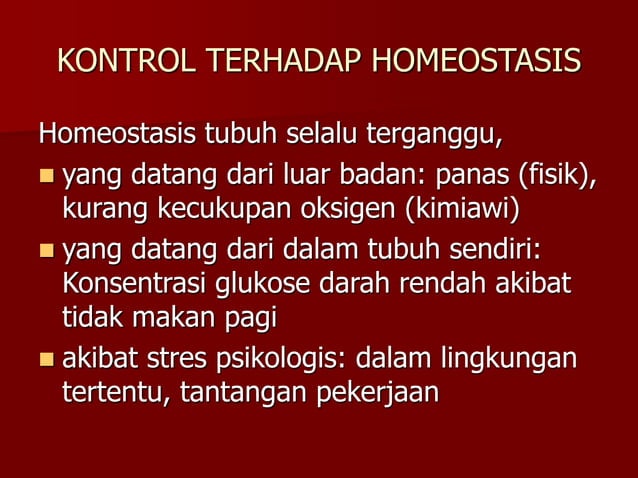 KONTROL TERHADAP HOMEOSTASIS

Homeostasis tubuh selalu terganggu,

- yang datang dari luar badan: panas (fisik), kurang kecukupan oksigen (kimiawi)
- yang datang dari dalam tubuh sendiri: Konsentrasi glukose darah rendah akibat tidak makan pagi
- akibat stres psikologis: dalam lingkungan tertentu, tantangan pekerjaan